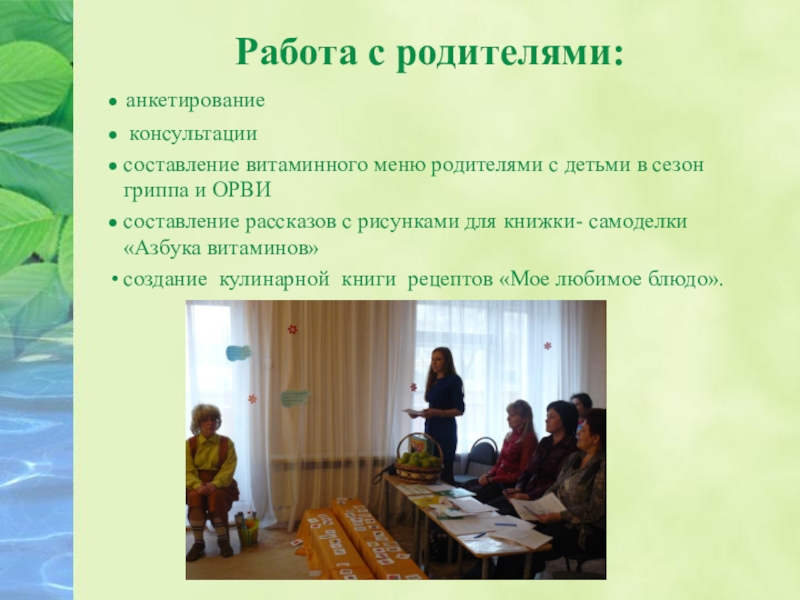 Работа с родителями:

● анкетирование

● консультации

● составление витаминного меню родителями с детьми в сезон гриппа и ОРВИ

● составление рассказов с рисунками для книжки- самоделки «Азбука витаминов»

• создание кулинарной книги рецептов «Мое любимое блюдо».